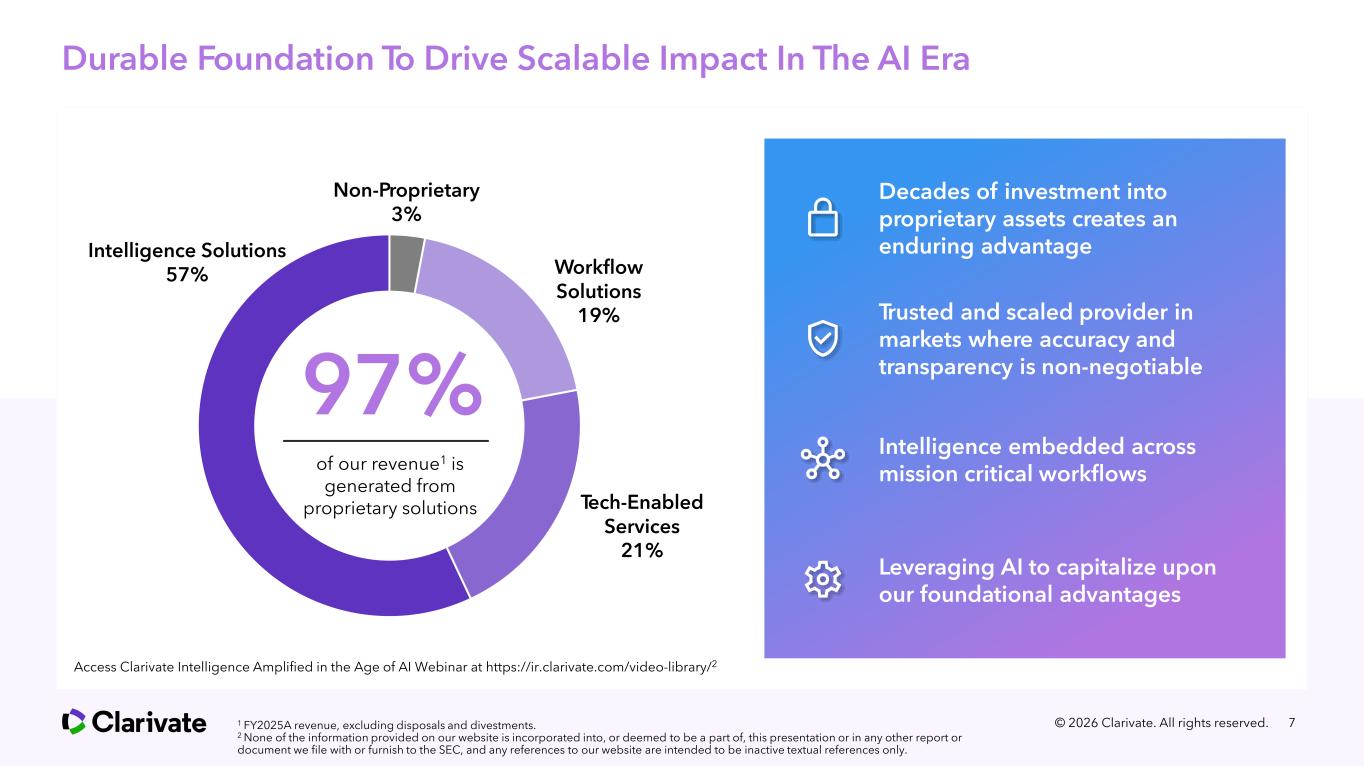 Durable Foundation To Drive Scalable Impact In The AI Era

Non-Proprietary
3%

Intelligence Solutions
57%

Workflow Solutions
19%

Tech-Enabled Services
21%

97%

of our revenue$^1$ is generated from proprietary solutions

Decades of investment into proprietary assets creates an enduring advantage

Trusted and scaled provider in markets where accuracy and transparency is non-negotiable

Intelligence embedded across mission critical workflows

Leveraging AI to capitalize upon our foundational advantages

Access Clarivate Intelligence Amplified in the Age of AI Webinar at https://ir.clarivate.com/video-library/$^2$

Clarivate

$^1$ FY2025A revenue, excluding disposals and divestments.
$^2$ None of the information provided on our website is incorporated into, or deemed to be a part of, this presentation or in any other report or document we file with or furnish to the SEC, and any references to our website are intended to be inactive textual references only.

© 2026 Clarivate. All rights reserved. 7